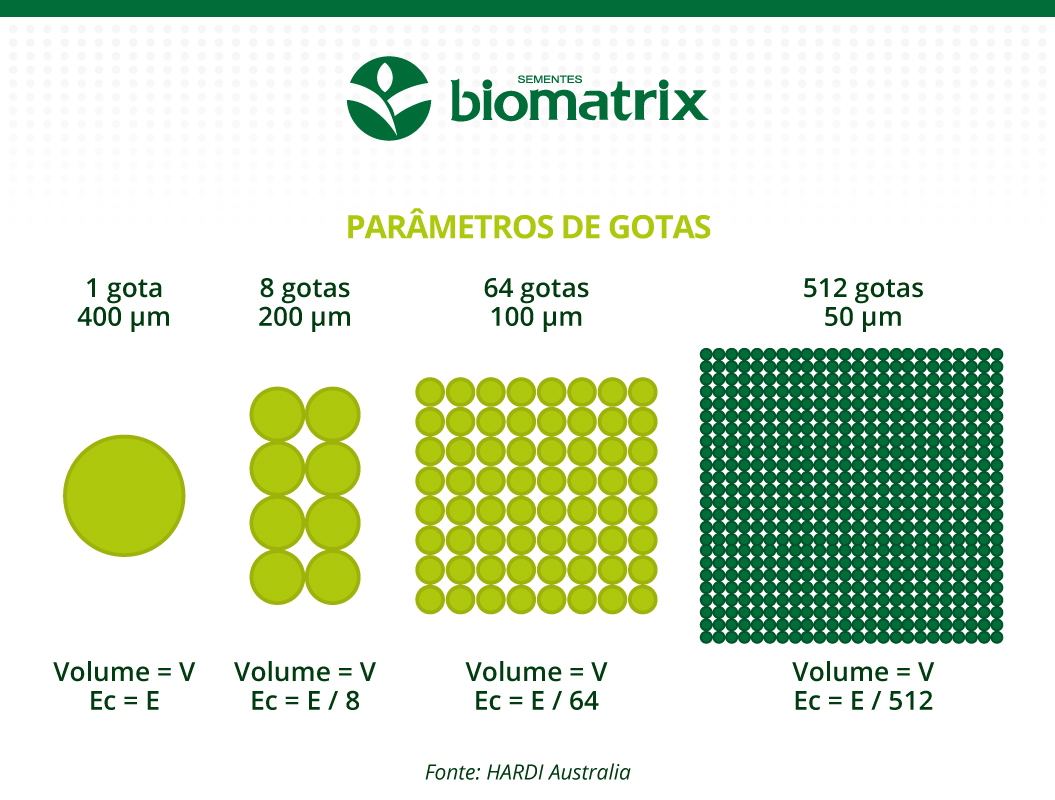 SEMENTES
biomatrix

PARÂMETROS DE GOTAS

1 gota
400 µm

8 gotas
200 µm

64 gotas
100 µm

512 gotas
50 µm

Volume = V
Ec = E

Volume = V
Ec = E / 8

Volume = V
Ec = E / 64

Volume = V
Ec = E / 512

Fonte: HARDI Australia